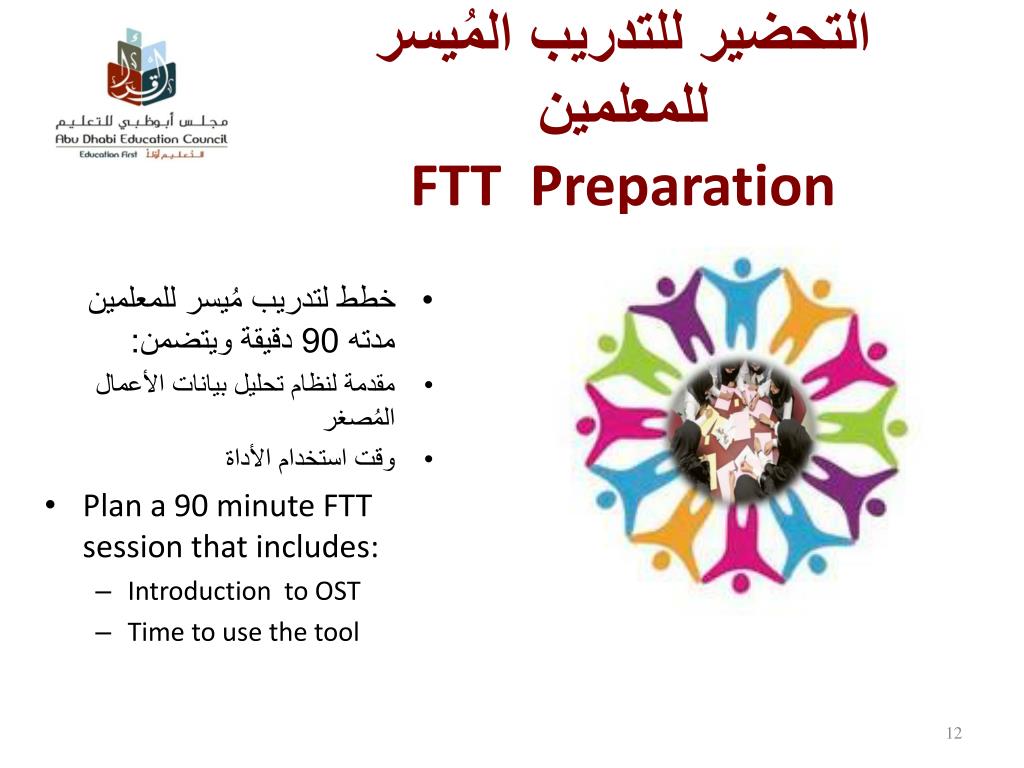 مجلس أبوظبي للتعليم
Abu Dhabi Education Council
Education First التعليم أولاً

التحضير للتدريب المُيسر للمعلمين
FTT Preparation

• خطط لتدريب مُيسر للمعلمين مدته 90 دقيقة ويتضمن:
• مقدمة لنظام تحليل بيانات الأعمال المُصغر
• وقت استخدام الأداة

• Plan a 90 minute FTT session that includes:
– Introduction to OST
– Time to use the tool

12